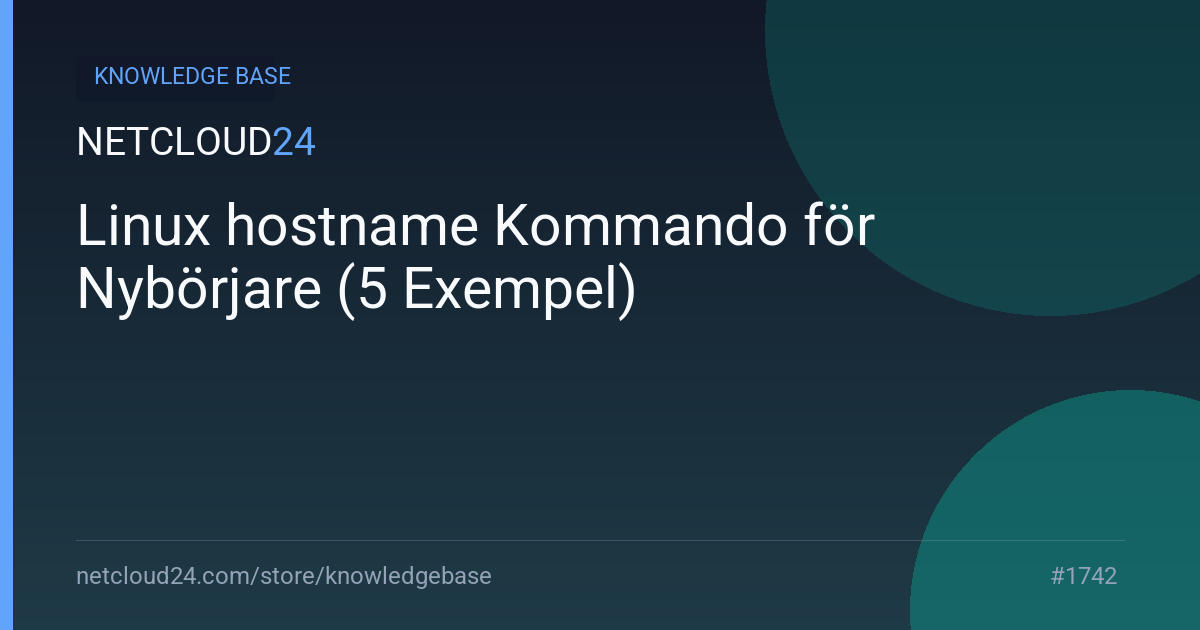 KNOWLEDGE BASE

NETCLOUD24

Linux hostname Kommando för Nybörjare (5 Exempel)

netcloud24.com/store/knowledgebase

#1742